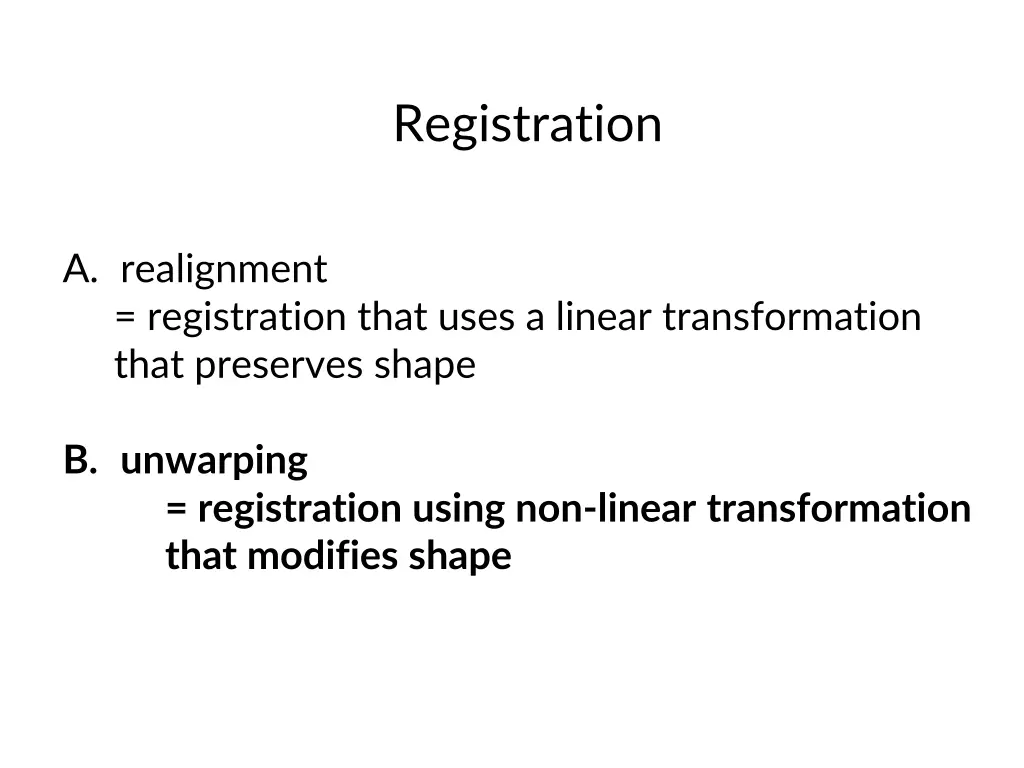 Registration

A. realignment
= registration that uses a linear transformation that preserves shape

B. unwarping
= registration using non-linear transformation that modifies shape